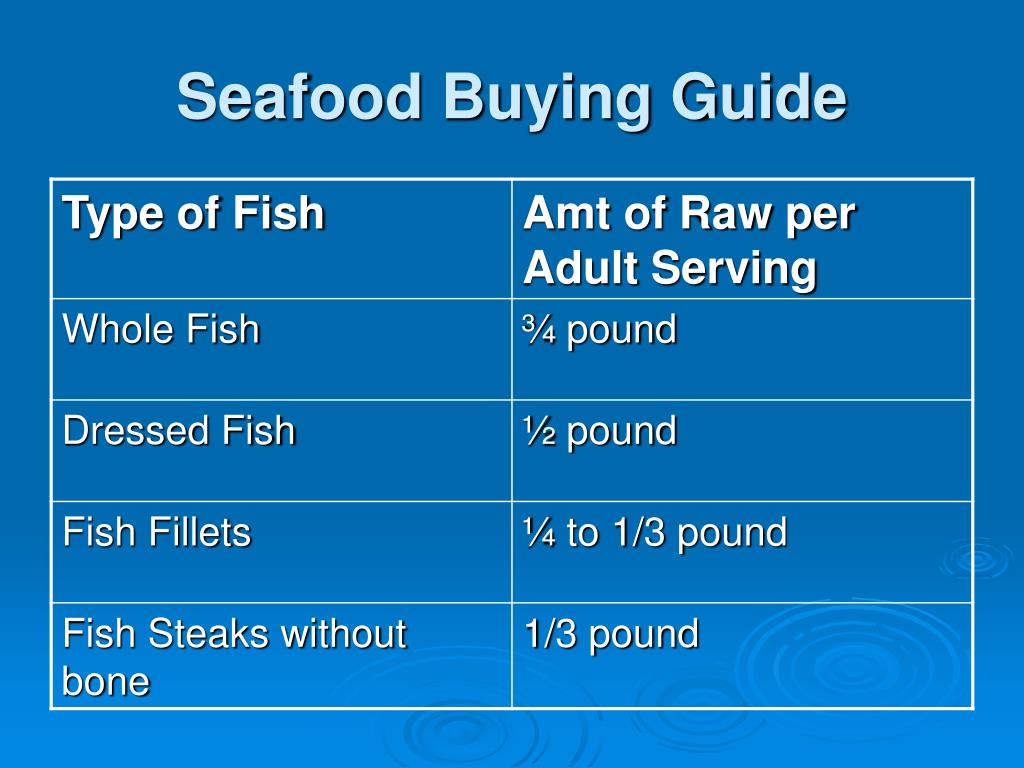 Seafood Buying Guide

| Type of Fish | Amt of Raw per Adult Serving |
|---|---|
| Whole Fish | ¾ pound |
| Dressed Fish | ½ pound |
| Fish Fillets | ¼ to 1/3 pound |
| Fish Steaks without bone | 1/3 pound |